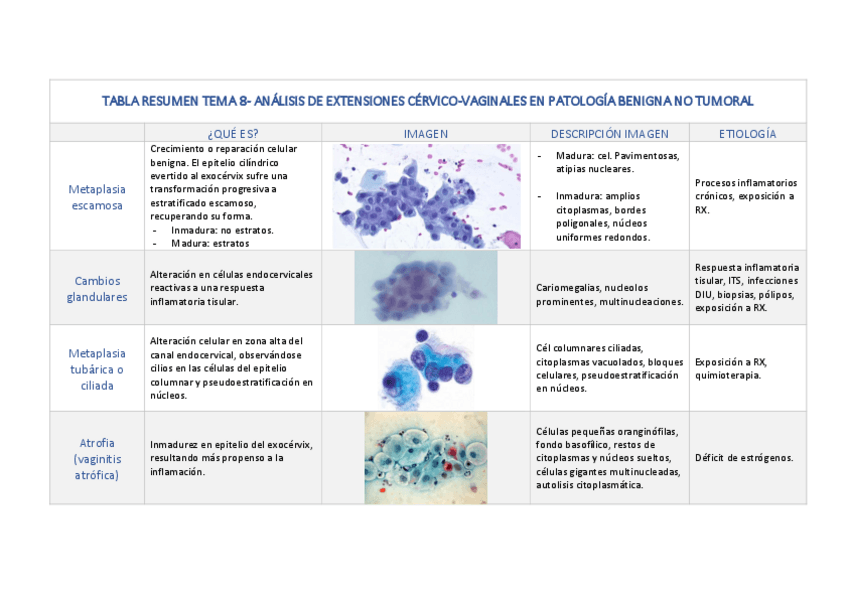 TABLA RESUMEN TEMA 8- ANÁLISIS DE EXTENSIONES CÉRVICO-VAGINALES EN PATOLOGÍA BENIGNA NO TUMORAL

| | ¿QUÉ ES? | IMAGEN | DESCRIPCIÓN IMAGEN | ETIOLOGÍA |
|---|---|---|---|---|
| Metaplasia escamosa | Crecimiento o reparación celular benigna. El epitelio cilíndrico evertido al exocérvix sufre una transformación progresiva a estratificado escamoso, recuperando su forma. - Inmadura: no estratos. - Madura: estratos | | - Madura: cel. Pavimentosas, atipias nucleares. - Inmadura: amplios citoplasmas, bordes poligonales, núcleos uniformes redondos. | Procesos inflamatorios crónicos, exposición a RX. |
| Cambios glandulares | Alteración en células endocervicales reactivas a una respuesta inflamatoria tisular. | | Cariomegalias, nucleolos prominentes, multinucleaciones. | Respuesta inflamatoria tisular, ITS, infecciones DIU, biopsias, pólipos, exposición a RX. |
| Metaplasia tubárica o ciliada | Alteración celular en zona alta del canal endocervical, observándose cilios en las células del epitelio columnar y pseudoestratificación en núcleos. | | Cél columnares ciliadas, citoplasmas vacuolados, bloques celulares, pseudoestratificación en núcleos. | Exposición a RX, quimioterapia. |
| Atrofia (vaginitis atrófica) | Inmadurez en epitelio del exocérvix, resultando más propenso a la inflamación. | | Células pequeñas oranginófilas, fondo basofílico, restos de citoplasmas y núcleos sueltos, células gigantes multinucleadas, autolisis citoplasmática. | Déficit de estrógenos. |